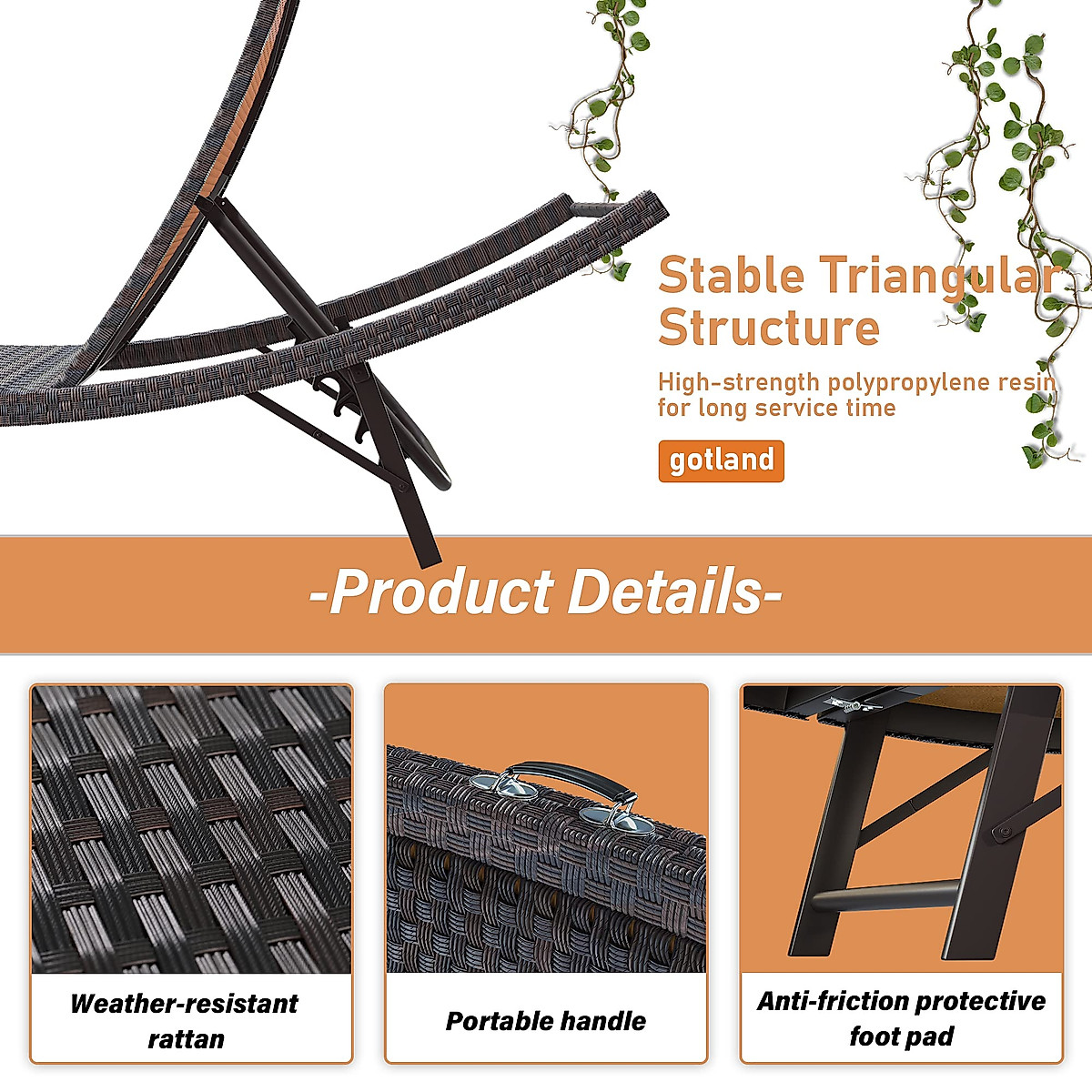 Stable Triangular Structure

High-strength polypropylene resin for long service time

gotland

-Product Details-

Weather-resistant rattan

Portable handle

Anti-friction protective foot pad